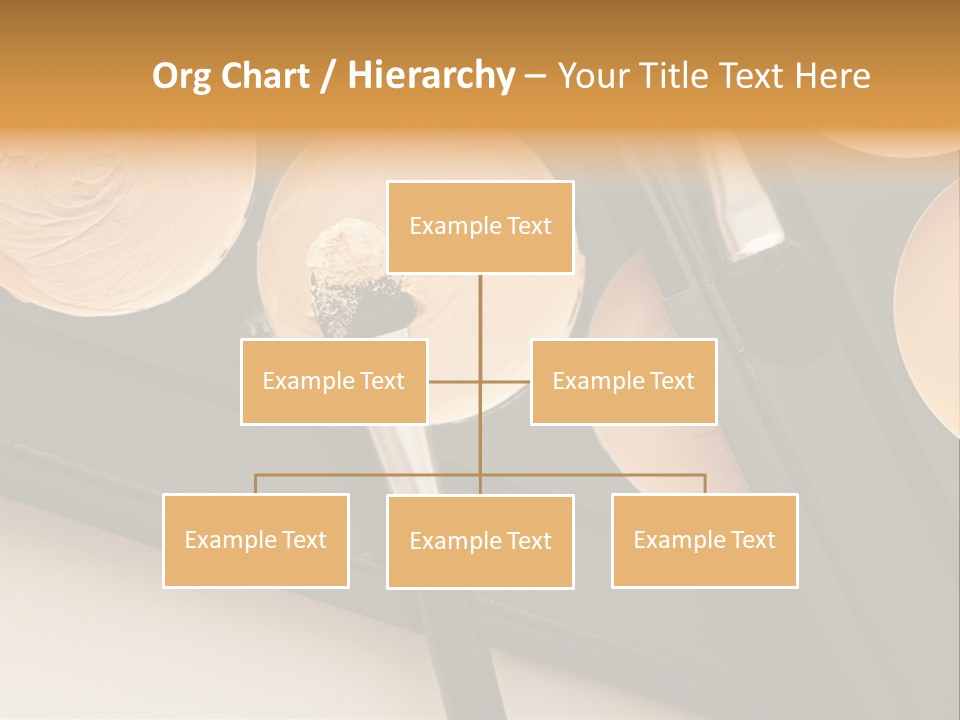 Org Chart / Hierarchy – Your Title Text Here

Example Text

Example Text

Example Text

Example Text

Example Text

Example Text